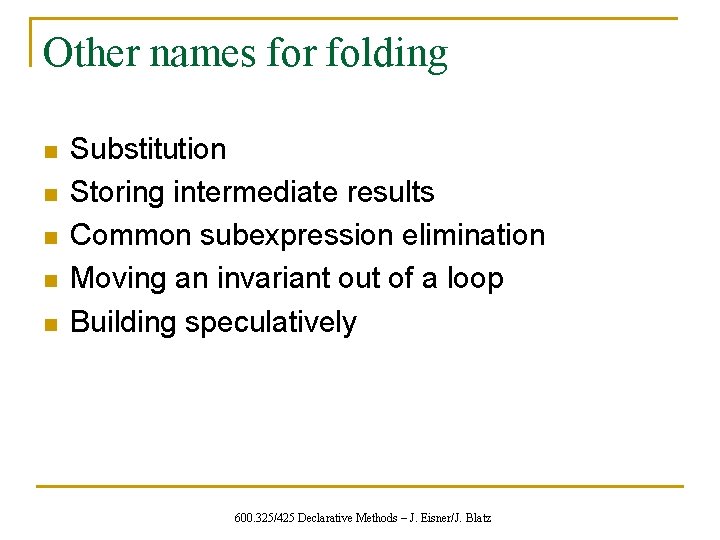 Other names for folding

- Substitution
- Storing intermediate results
- Common subexpression elimination
- Moving an invariant out of a loop
- Building speculatively

600.325/425 Declarative Methods – J. Eisner/J. Blatz